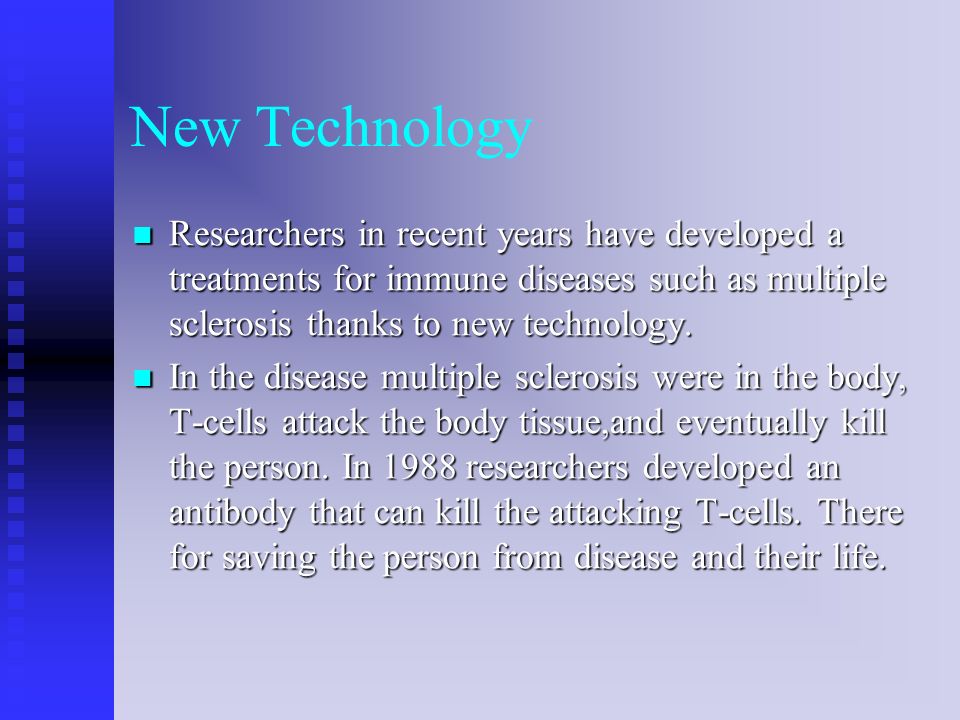 New Technology

Researchers in recent years have developed a treatments for immune diseases such as multiple sclerosis thanks to new technology.

In the disease multiple sclerosis were in the body, T-cells attack the body tissue,and eventually kill the person. In 1988 researchers developed an antibody that can kill the attacking T-cells. There for saving the person from disease and their life.